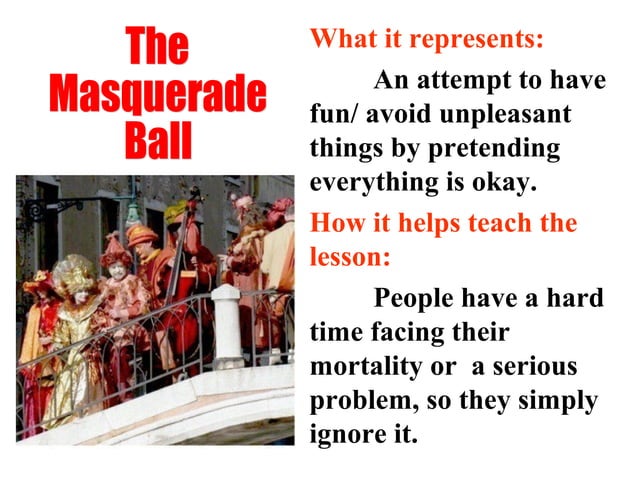 The Masquerade Ball

What it represents:

An attempt to have fun/ avoid unpleasant things by pretending everything is okay.

How it helps teach the lesson:

People have a hard time facing their mortality or  a serious problem, so they simply ignore it.